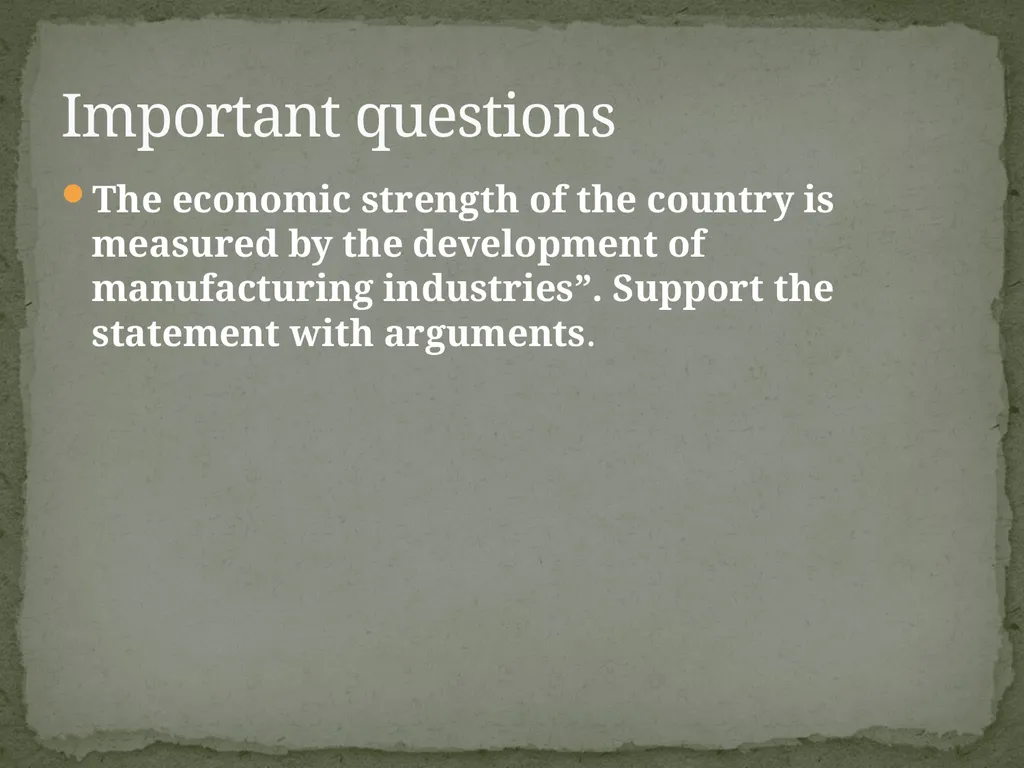 Important questions

The economic strength of the country is measured by the development of manufacturing industries”. Support the statement with arguments.